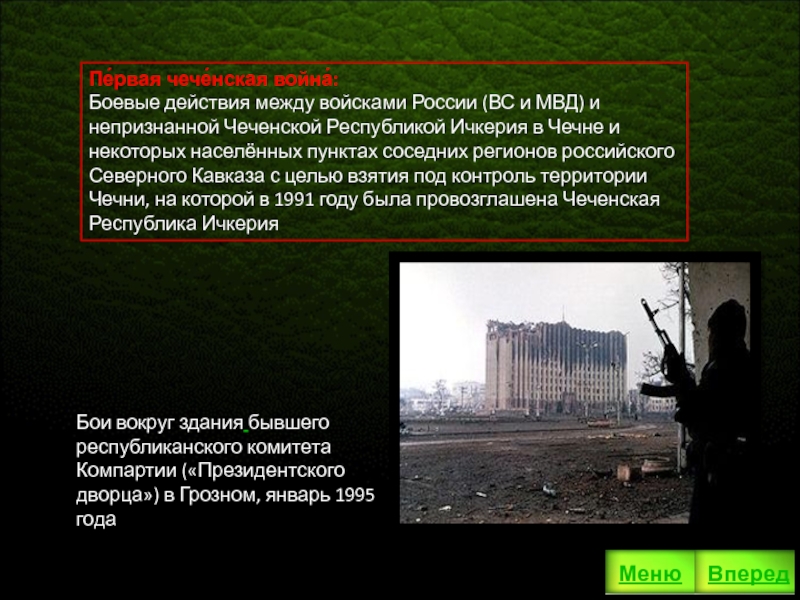 Пе́рвая чече́нская война́:
Боевые действия между войсками России (ВС и МВД) и непризнанной Чеченской Республикой Ичкерия в Чечне и некоторых населённых пунктах соседних регионов российского Северного Кавказа с целью взятия под контроль территории Чечни, на которой в 1991 году была провозглашена Чеченская Республика Ичкерия

Бои вокруг здания бывшего республиканского комитета Компартии («Президентского дворца») в Грозном, январь 1995 года

Меню

Вперед